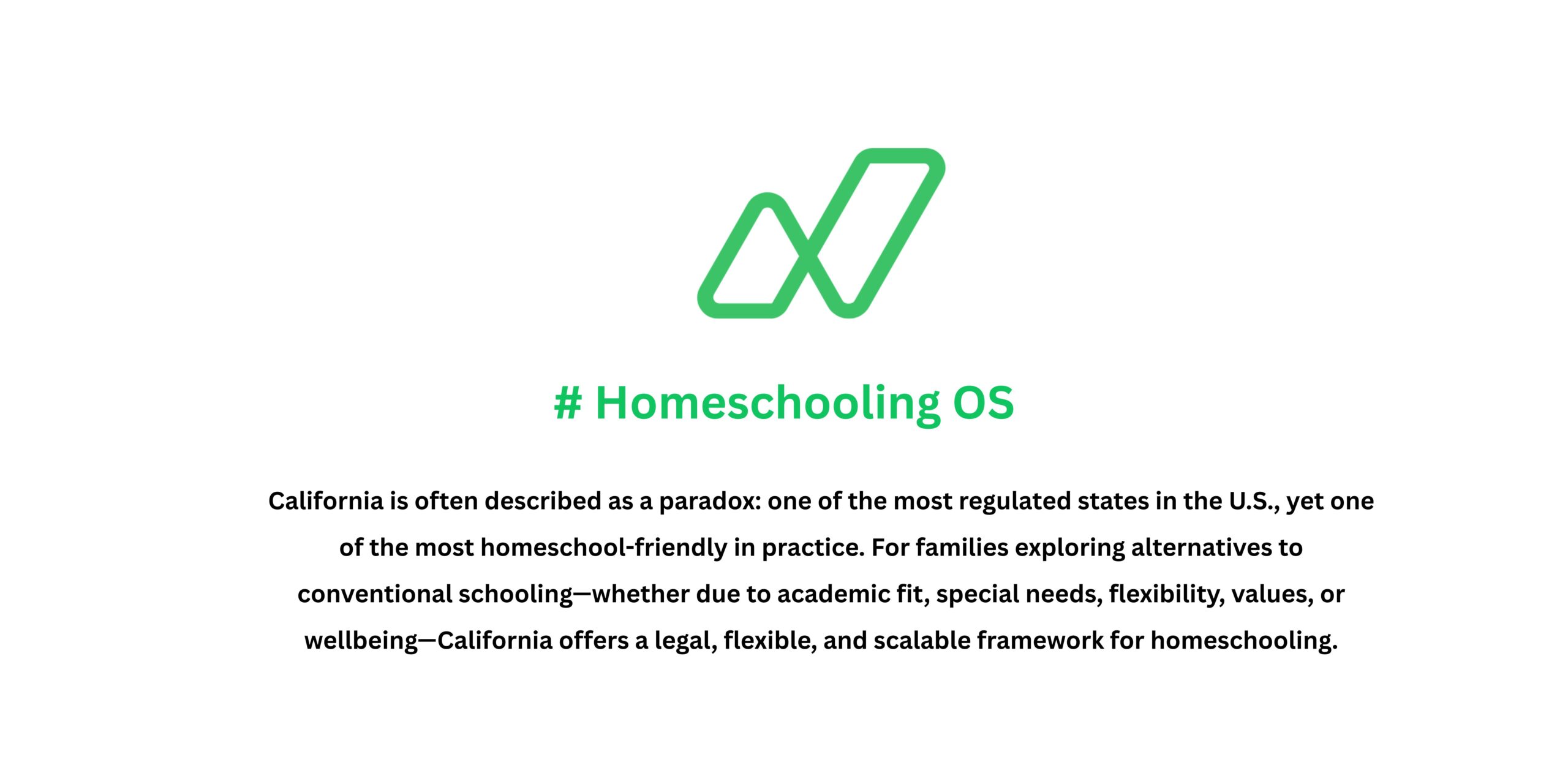 # Homeschooling OS

California is often described as a paradox: one of the most regulated states in the U.S., yet one of the most homeschool-friendly in practice. For families exploring alternatives to conventional schooling—whether due to academic fit, special needs, flexibility, values, or wellbeing—California offers a legal, flexible, and scalable framework for homeschooling.